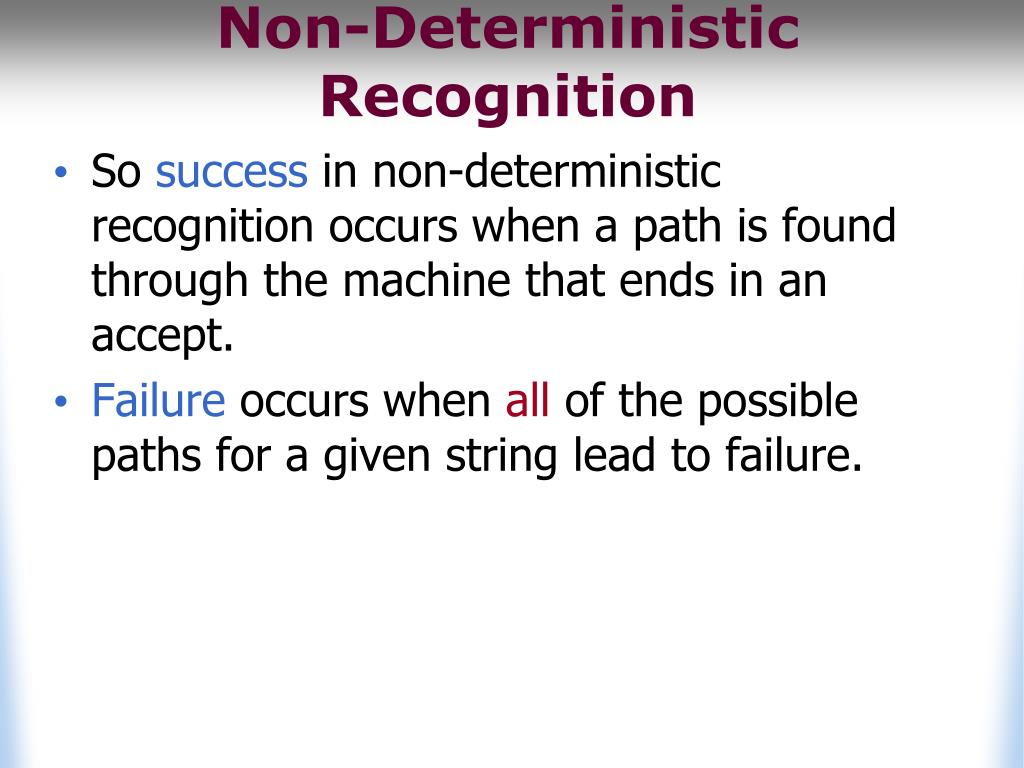 Non-Deterministic Recognition

• So success in non-deterministic recognition occurs when a path is found through the machine that ends in an accept.

• Failure occurs when all of the possible paths for a given string lead to failure.